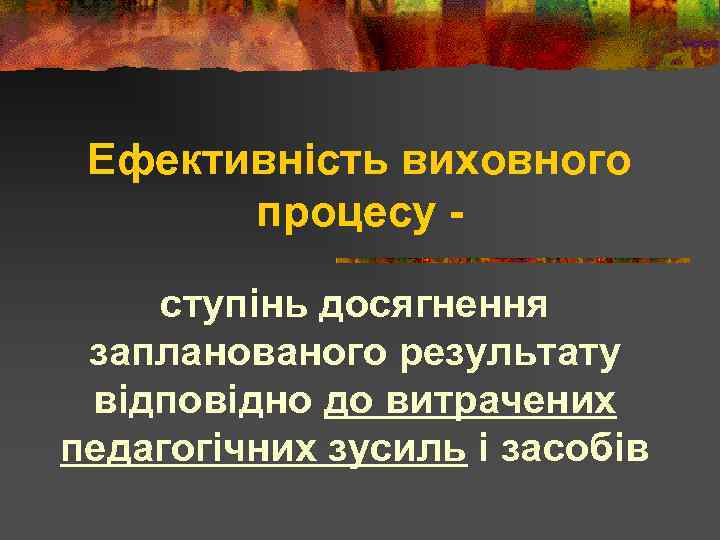 Ефективність виховного процесу -

ступінь досягнення запланованого результату відповідно до витрачених педагогічних зусиль і засобів